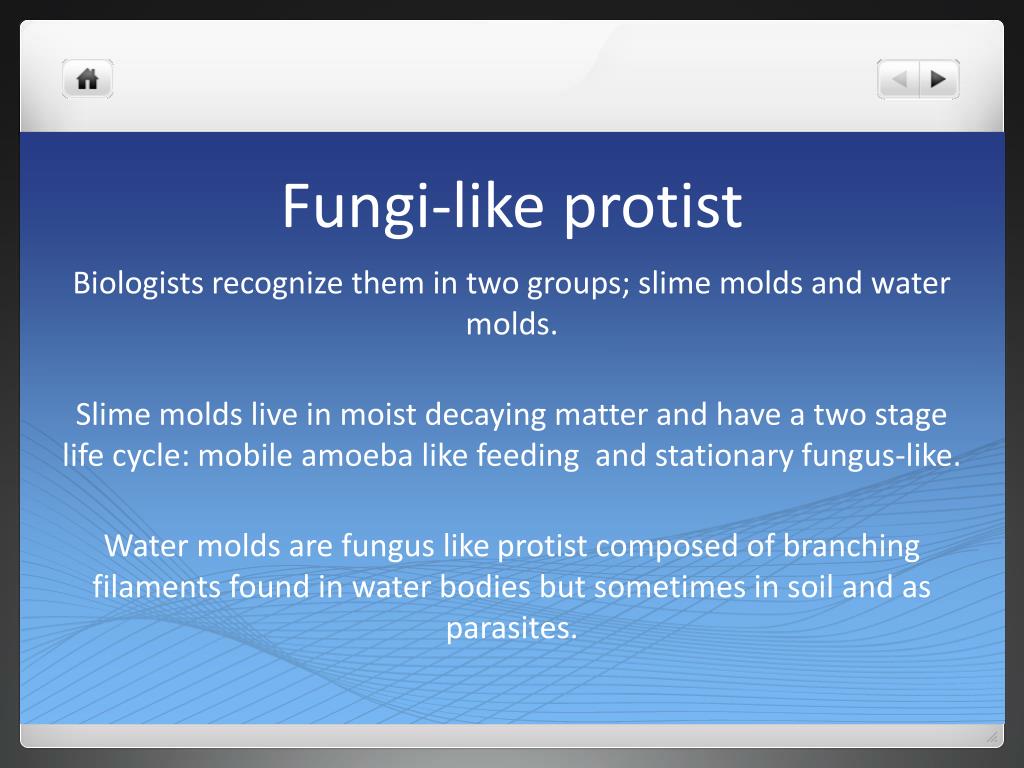 Fungi-like protist

Biologists recognize them in two groups; slime molds and water molds.

Slime molds live in moist decaying matter and have a two stage life cycle: mobile amoeba like feeding  and stationary fungus-like.

Water molds are fungus like protist composed of branching filaments found in water bodies but sometimes in soil and as parasites.